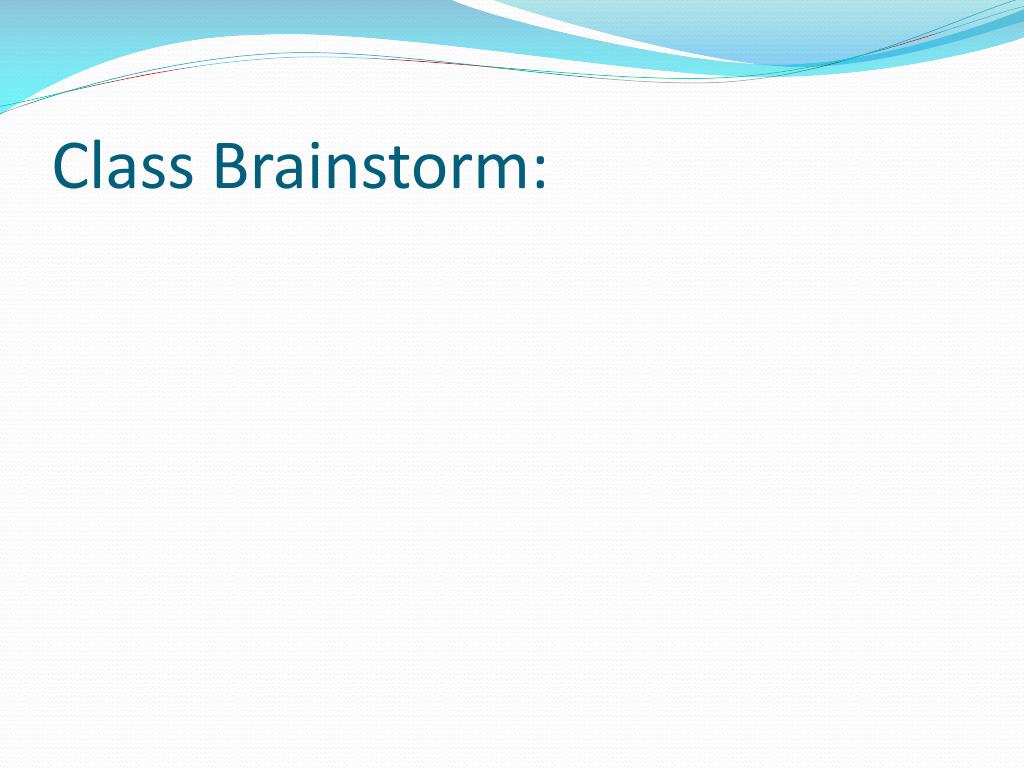 Class Brainstorm: